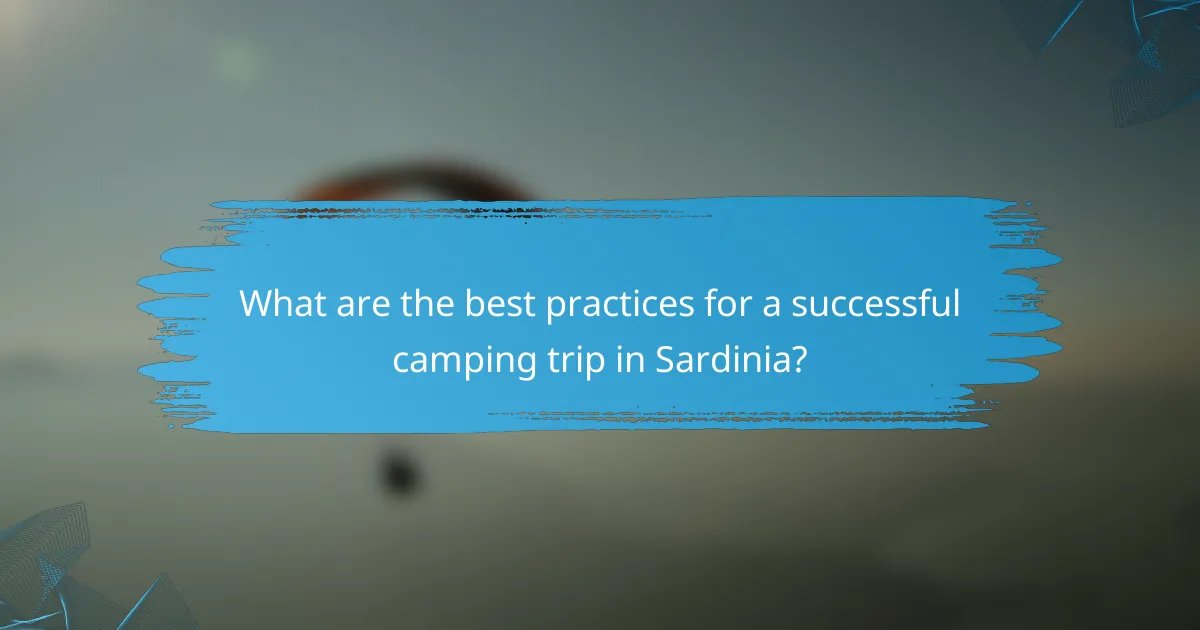 What are the best practices for a successful camping trip in Sardinia?